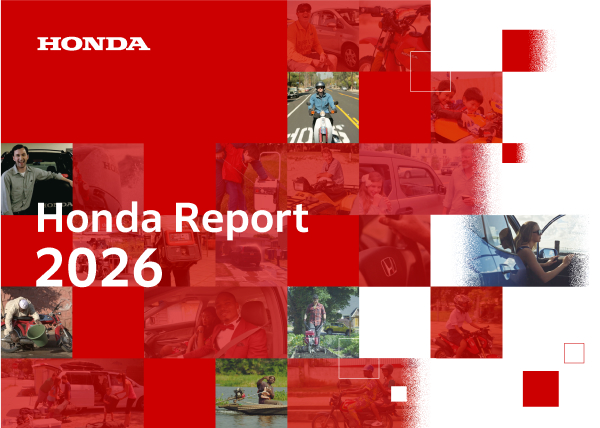 HONDA

Honda Report
2026